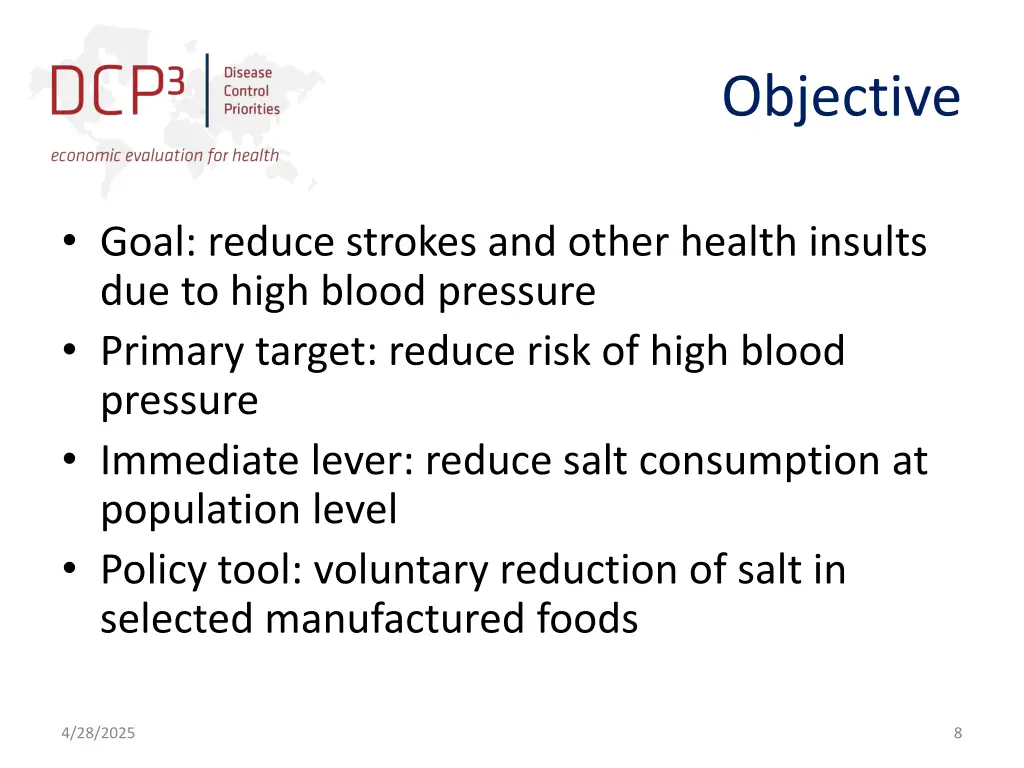 DCP³ Disease Control Priorities

economic evaluation for health

Objective

• Goal: reduce strokes and other health insults due to high blood pressure
• Primary target: reduce risk of high blood pressure
• Immediate lever: reduce salt consumption at population level
• Policy tool: voluntary reduction of salt in selected manufactured foods

4/28/2025

8